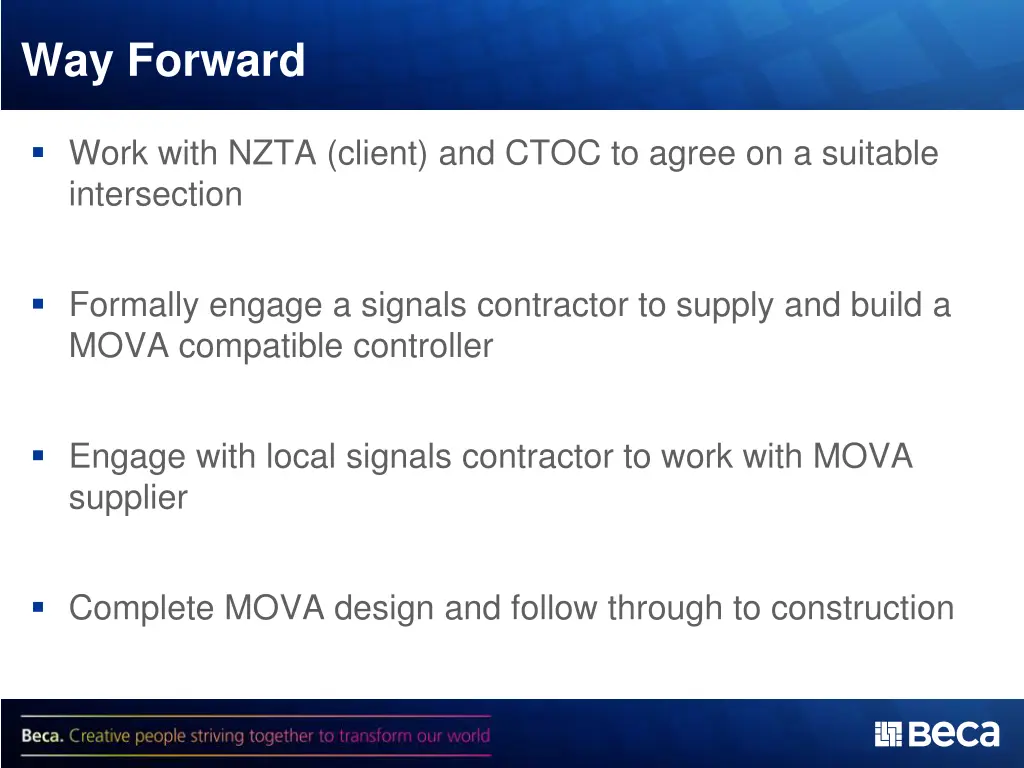 Way Forward

▪ Work with NZTA (client) and CTOC to agree on a suitable intersection

▪ Formally engage a signals contractor to supply and build a MOVA compatible controller

▪ Engage with local signals contractor to work with MOVA supplier

▪ Complete MOVA design and follow through to construction

Beca. Creative people striving together to transform our world

Beca